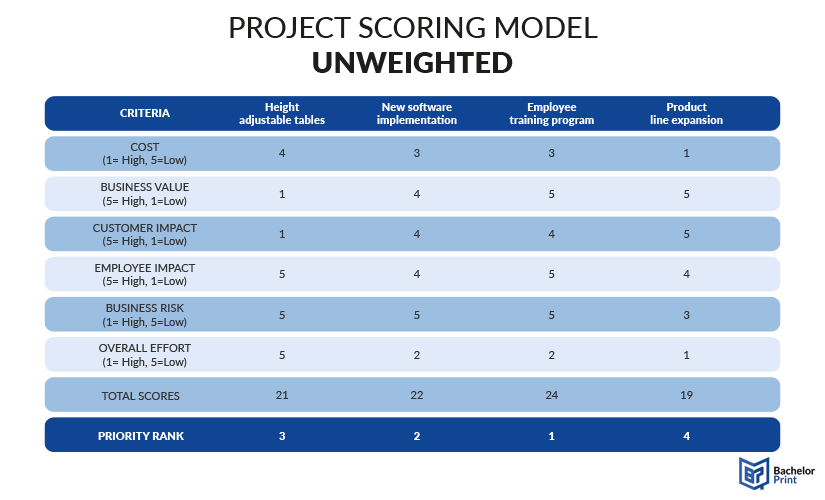 PROJECT SCORING MODEL
UNWEIGHTED

| CRITERIA | Height adjustable tables | New software implementation | Employee training program | Product line expansion |
|---|---|---|---|---|
| COST (1= High, 5=Low) | 4 | 3 | 3 | 1 |
| BUSINESS VALUE (5= High, 1=Low) | 1 | 4 | 5 | 5 |
| CUSTOMER IMPACT (5= High, 1=Low) | 1 | 4 | 4 | 5 |
| EMPLOYEE IMPACT (5= High, 1=Low) | 5 | 4 | 5 | 4 |
| BUSINESS RISK (1= High, 5=Low) | 5 | 5 | 5 | 3 |
| OVERALL EFFORT (1= High, 5=Low) | 5 | 2 | 2 | 1 |
| TOTAL SCORES | 21 | 22 | 24 | 19 |
| PRIORITY RANK | 3 | 2 | 1 | 4 |

Bachelor Print